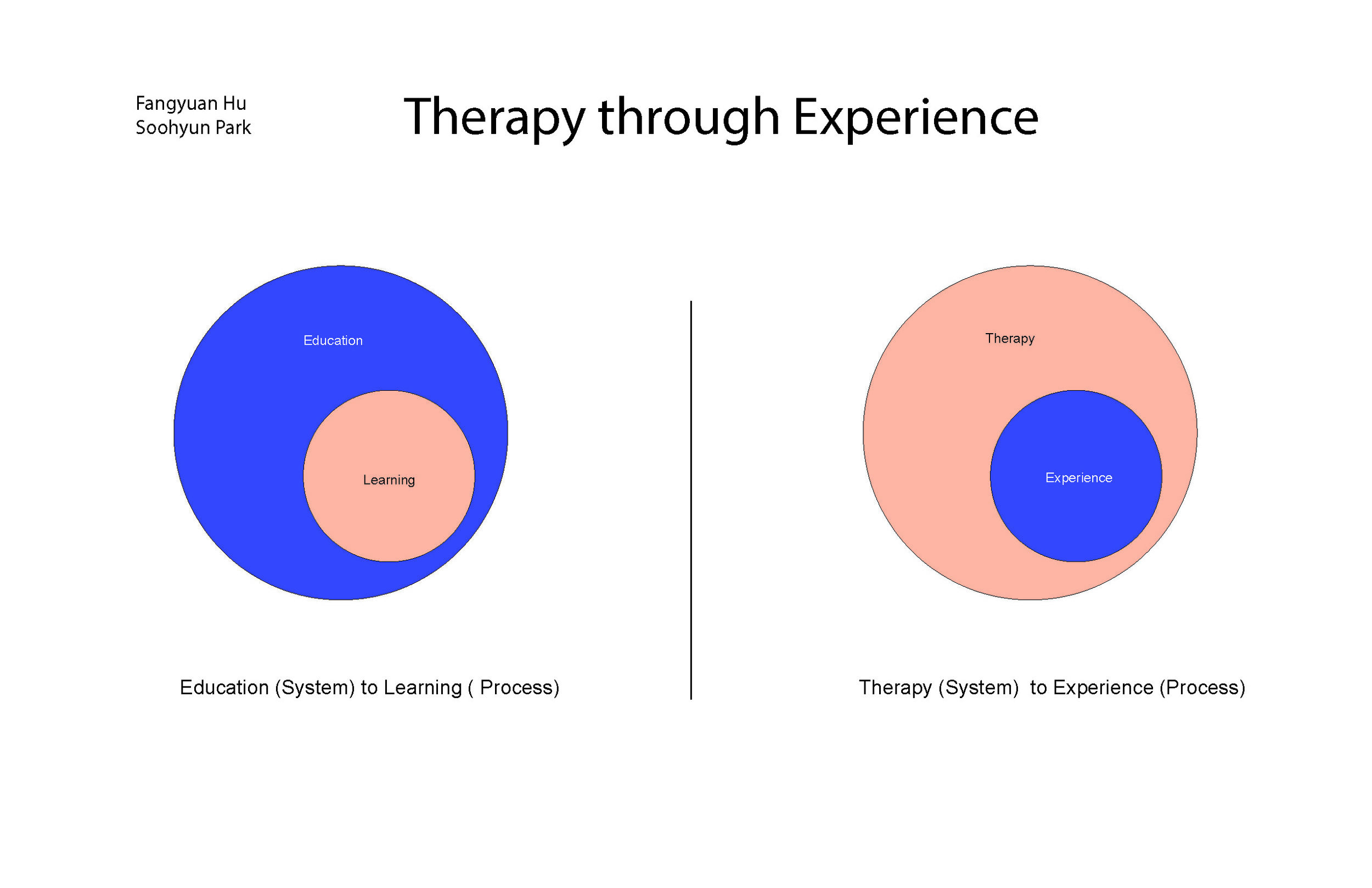 Fangyuan Hu
Soohyun Park

Therapy through Experience

Education

Learning

Education (System) to Learning ( Process)

Therapy

Experience

Therapy (System) to Experience (Process)